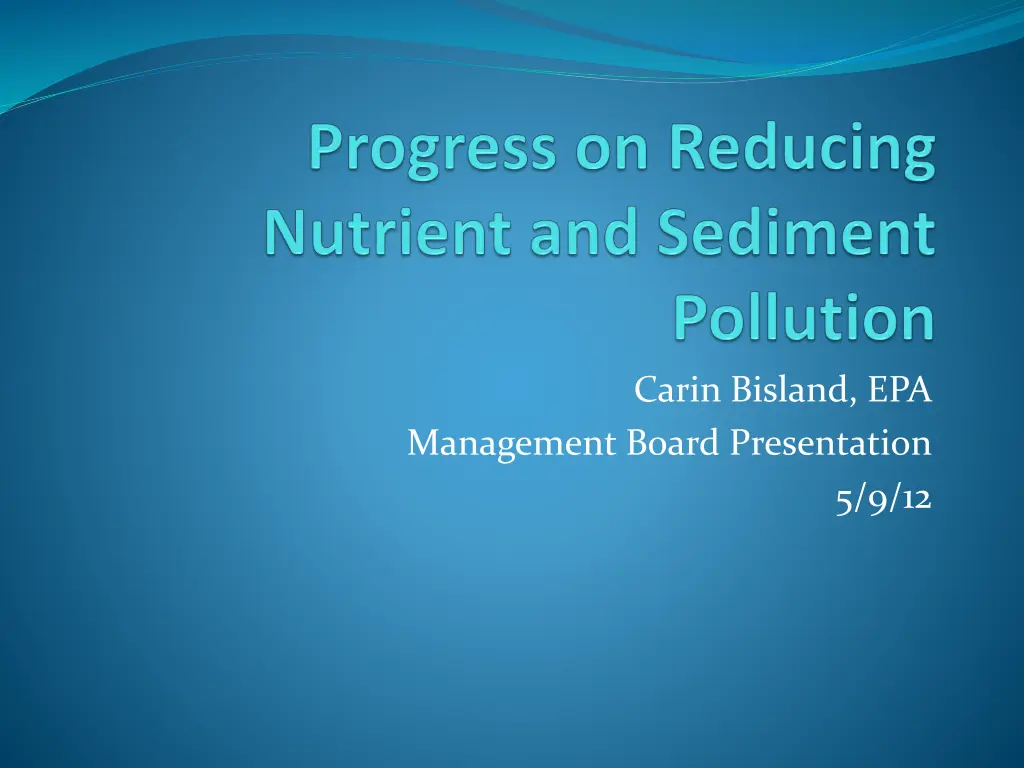 Progress on Reducing Nutrient and Sediment Pollution

Carin Bisland, EPA
Management Board Presentation
5/9/12